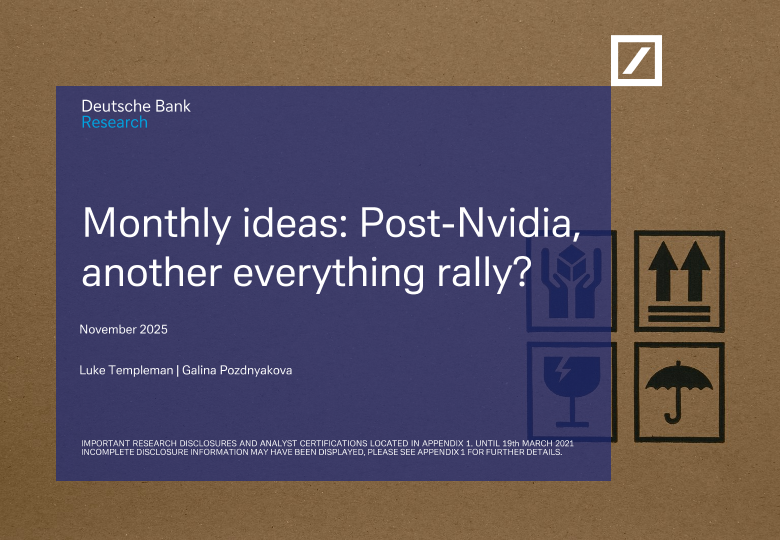 Deutsche Bank
Research

Monthly ideas: Post-Nvidia, another everything rally?

November 2025

Luke Templeman | Galina Pozdnyakova

IMPORTANT RESEARCH DISCLOSURES AND ANALYST CERTIFICATIONS LOCATED IN APPENDIX 1. UNTIL 19th MARCH 2021 INCOMPLETE DISCLOSURE INFORMATION MAY HAVE BEEN DISPLAYED, PLEASE SEE APPENDIX 1 FOR FURTHER DETAILS.